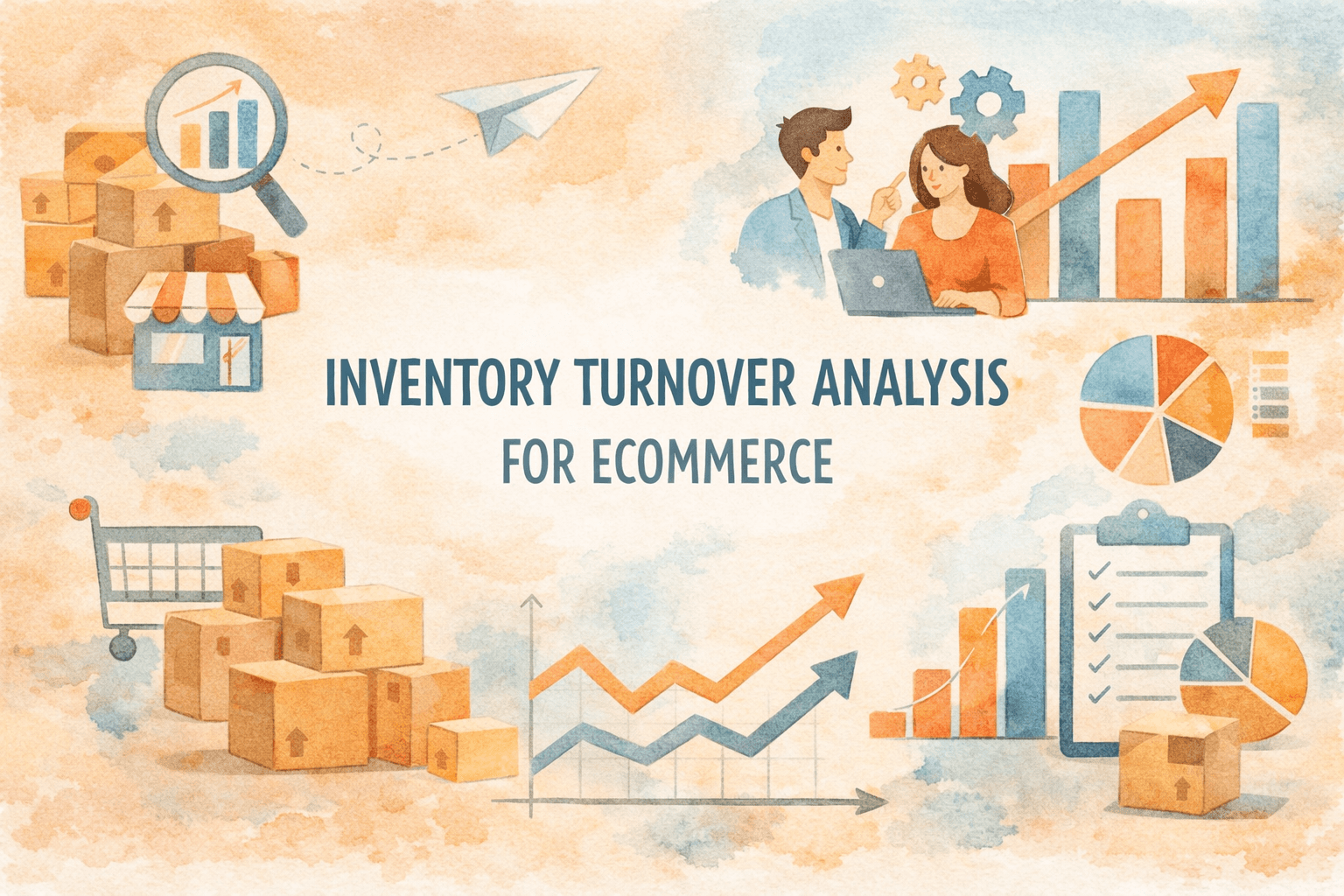 INVENTORY TURNOVER ANALYSIS
FOR ECOMMERCE